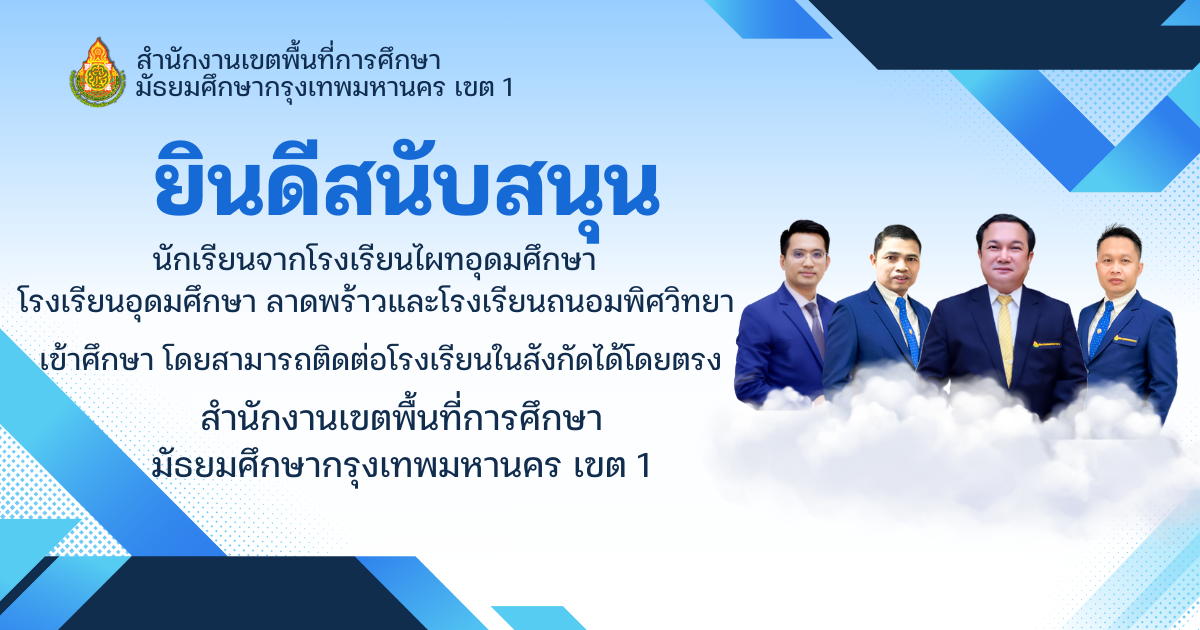 สำนักงานเขตพื้นที่การศึกษา
มัธยมศึกษากรุงเทพมหานคร เขต 1

ยินดีสนับสนุน

นักเรียนจากโรงเรียนไผทอุดมศึกษา
โรงเรียนอุดมศึกษา ลาดพร้าวและโรงเรียนถนอมพิศวิทยา

เข้าศึกษา โดยสามารถติดต่อโรงเรียนในสังกัดได้โดยตรง

สำนักงานเขตพื้นที่การศึกษา
มัธยมศึกษากรุงเทพมหานคร เขต 1